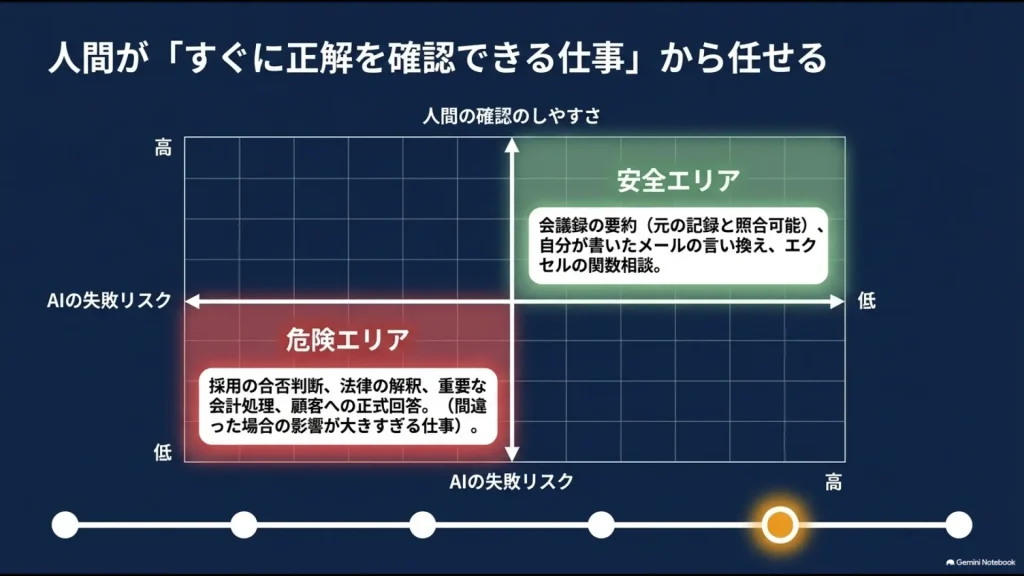 人間が「すぐに正解を確認できる仕事」から任せる

人間の確認のしやすさ

高

安全エリア

会議録の要約（元の記録と照合可能）、自分が書いたメールの言い換え、エクセルの関数相談。

AIの失敗リスク

低

危険エリア

採用の合否判断、法律の解釈、重要な会計処理、顧客への正式回答。（間違った場合の影響が大きすぎる仕事）。

低

AIの失敗リスク

高

Gemini Notebook